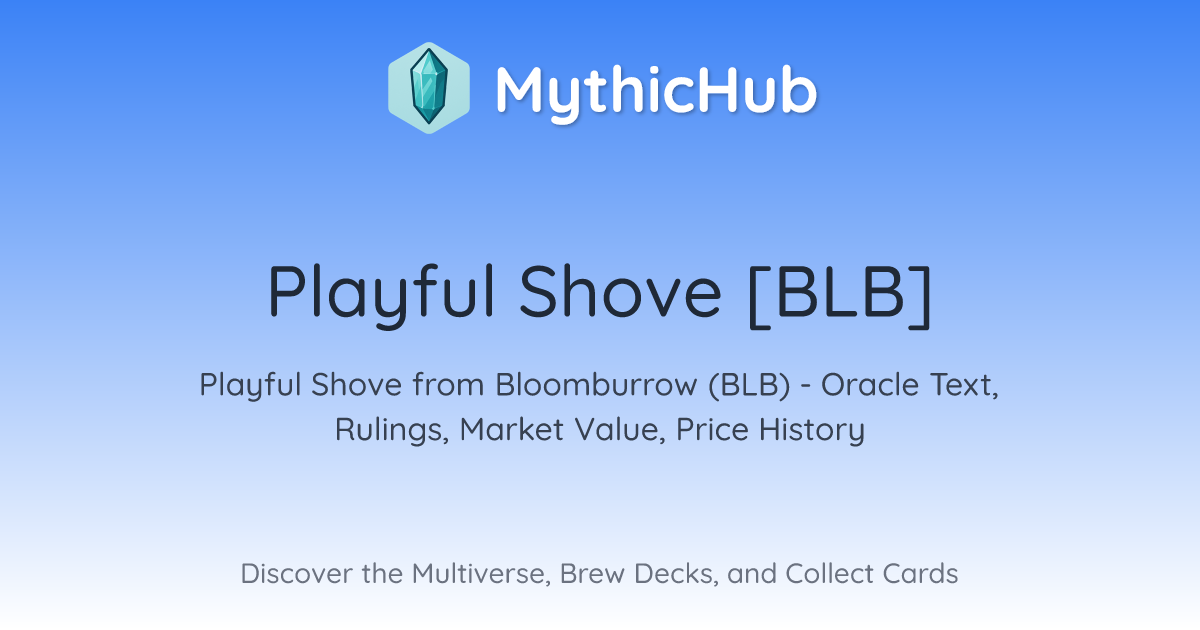 MythicHub

Playful Shove [BLB]

Playful Shove from Bloomburrow (BLB) - Oracle Text, Rulings, Market Value, Price History

Discover the Multiverse, Brew Decks, and Collect Cards